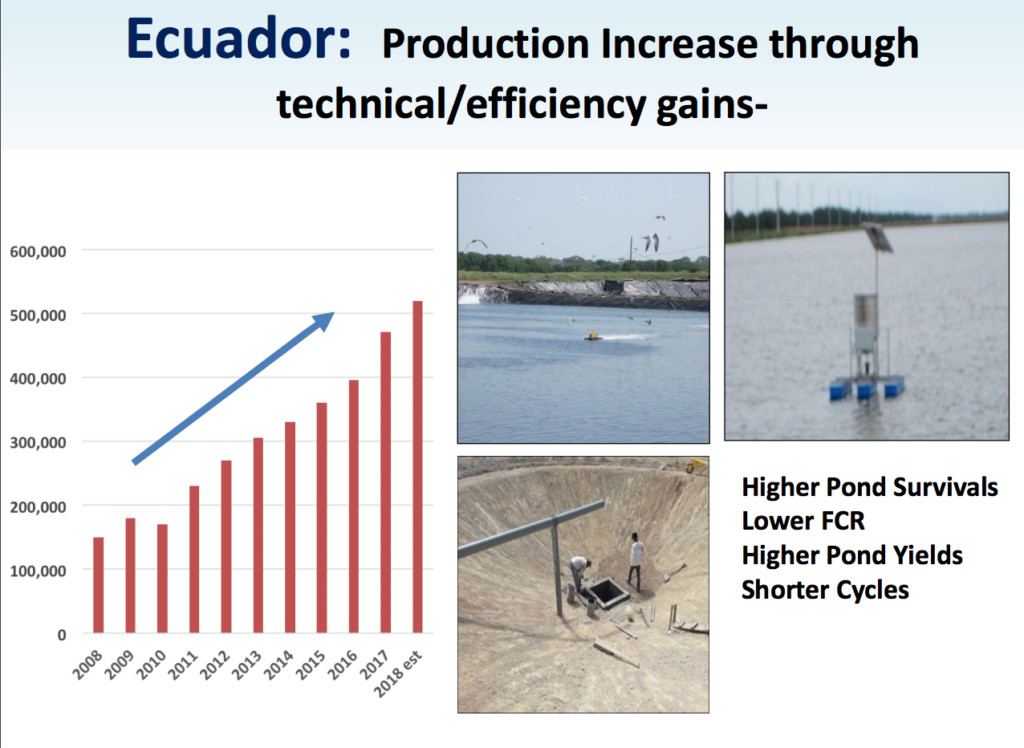 Ecuador: Production Increase through technical/efficiency gains-

600,000
500,000
400,000
300,000
200,000
100,000
0

2008
2009
2010
2011
2012
2013
2014
2015
2016
2017
2018 est

Higher Pond Survivals
Lower FCR
Higher Pond Yields
Shorter Cycles